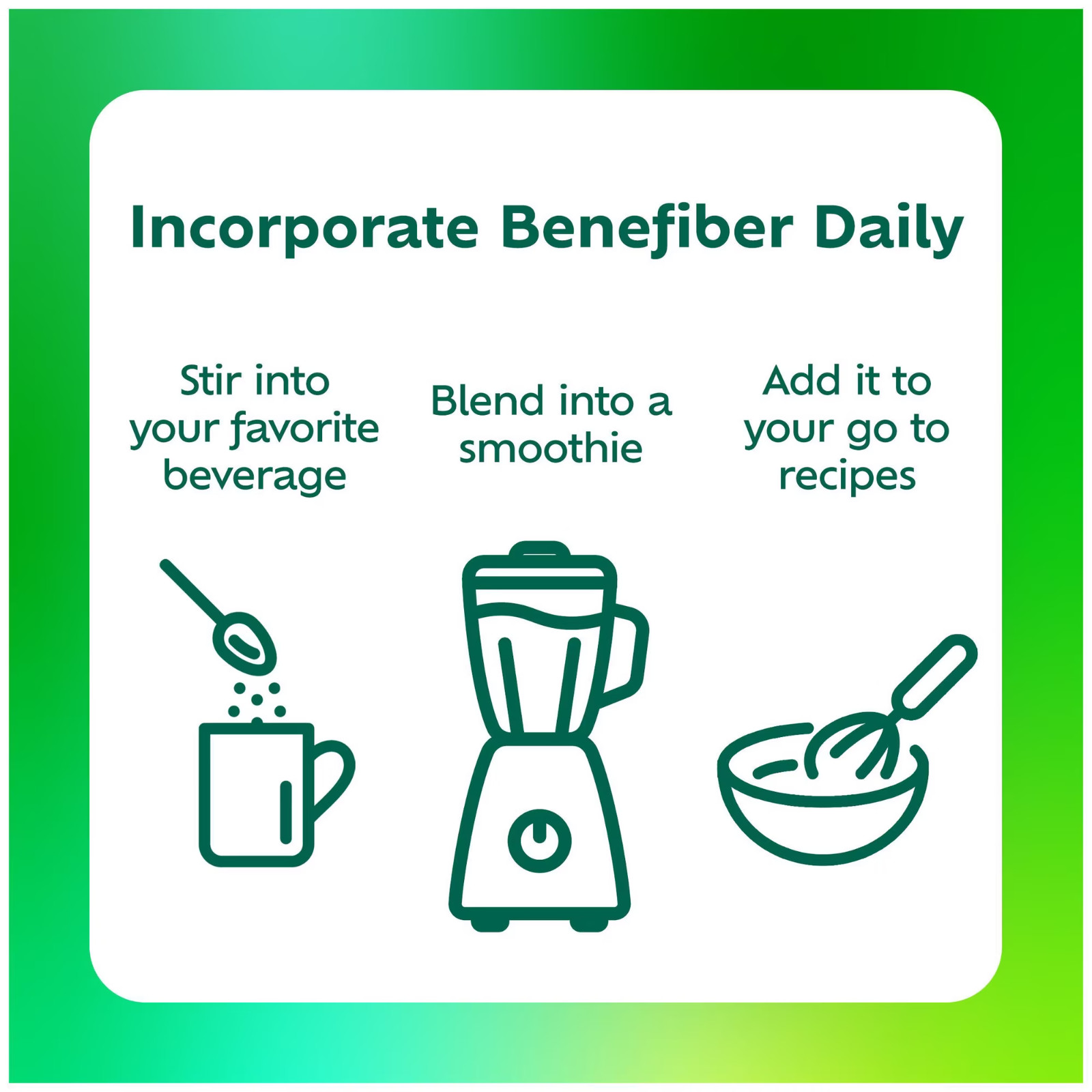 Incorporate Benefiber Daily

Stir into your favorite beverage

Blend into a smoothie

Add it to your go to recipes